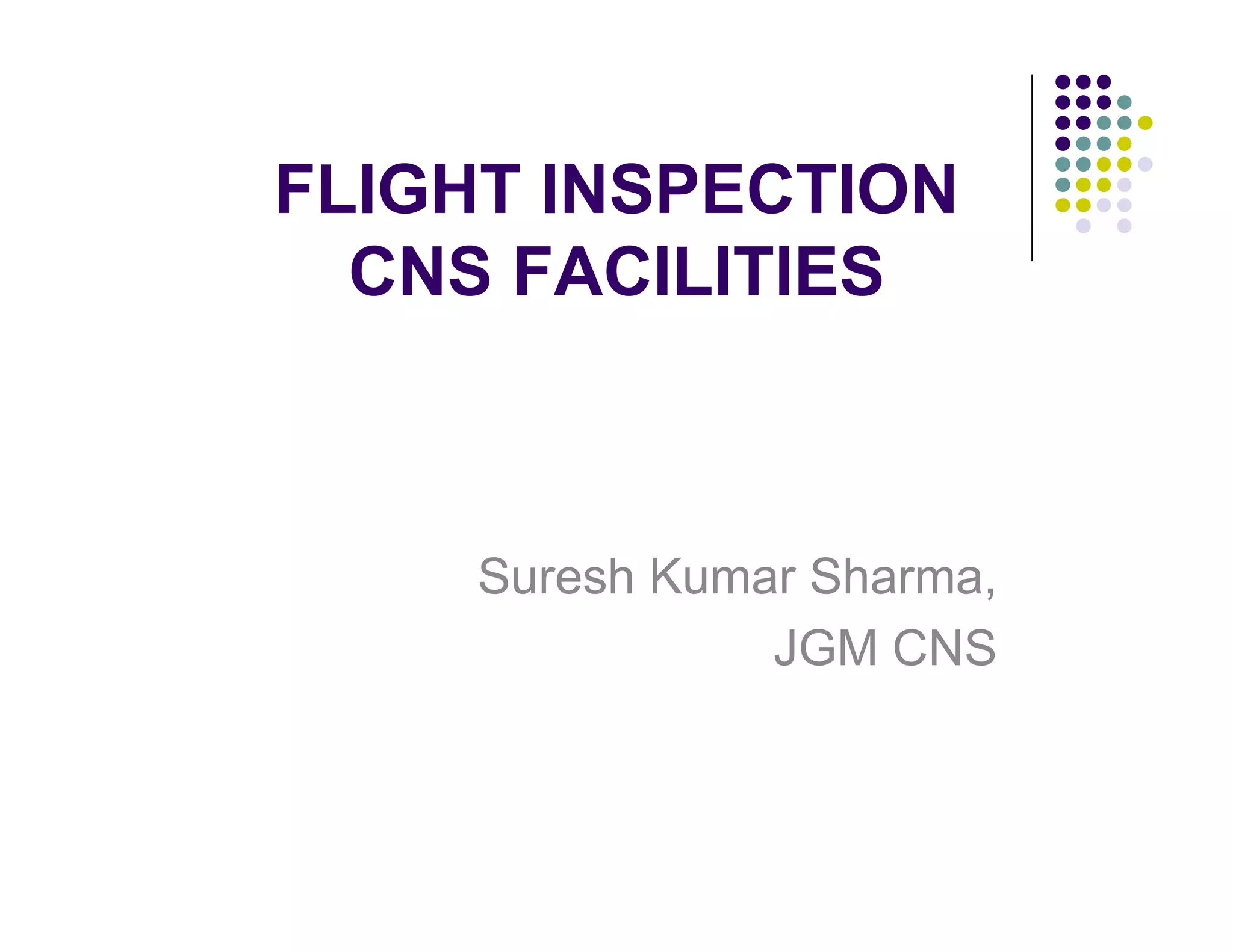 FLIGHT INSPECTION
CNS FACILITIES

Suresh Kumar Sharma,
JGM CNS